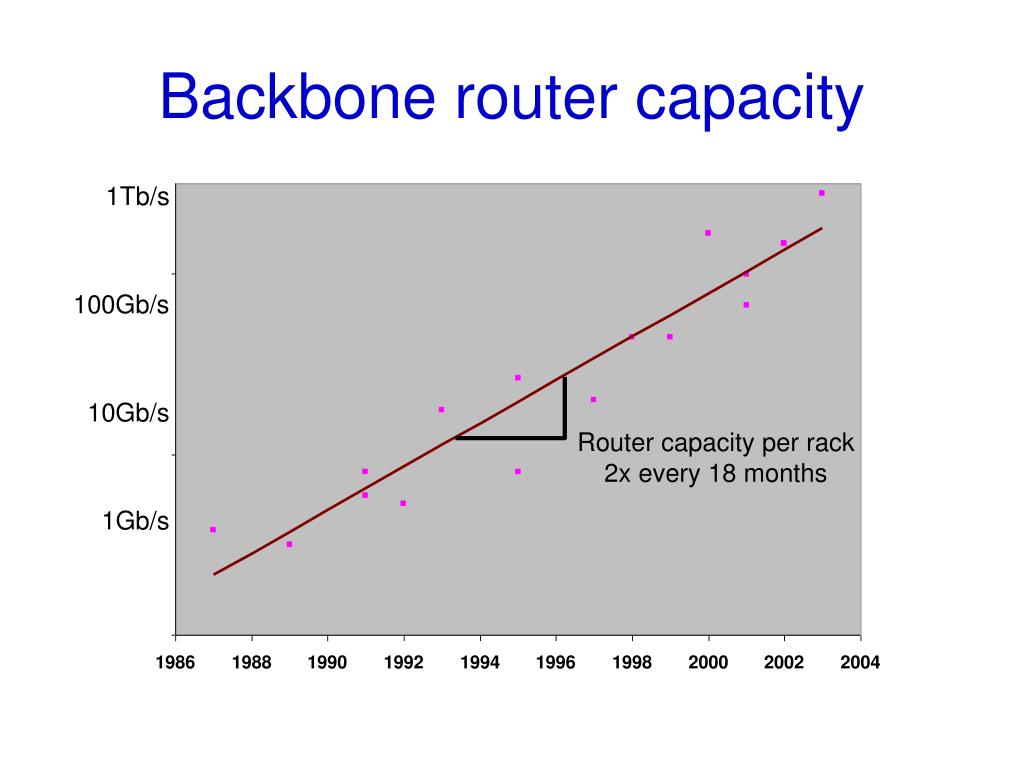 Backbone router capacity

1Tb/s
100Gb/s
10Gb/s
1Gb/s

Router capacity per rack
2x every 18 months

1986 1988 1990 1992 1994 1996 1998 2000 2002 2004